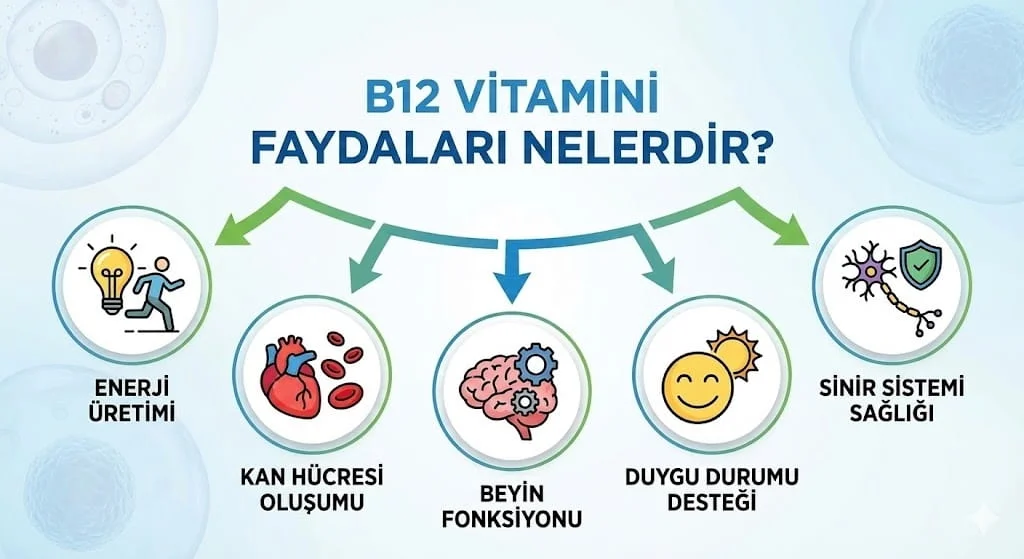 B12 VİTAMİNİ FAYDALARI NELERDİR?

ENERJİ ÜRETİMİ

KAN HÜCRESİ OLUŞUMU

BEYİN FONKSİYONU

DUYGU DURUMU DESTEĞİ

SİNİR SİSTEMİ SAĞLIĞI